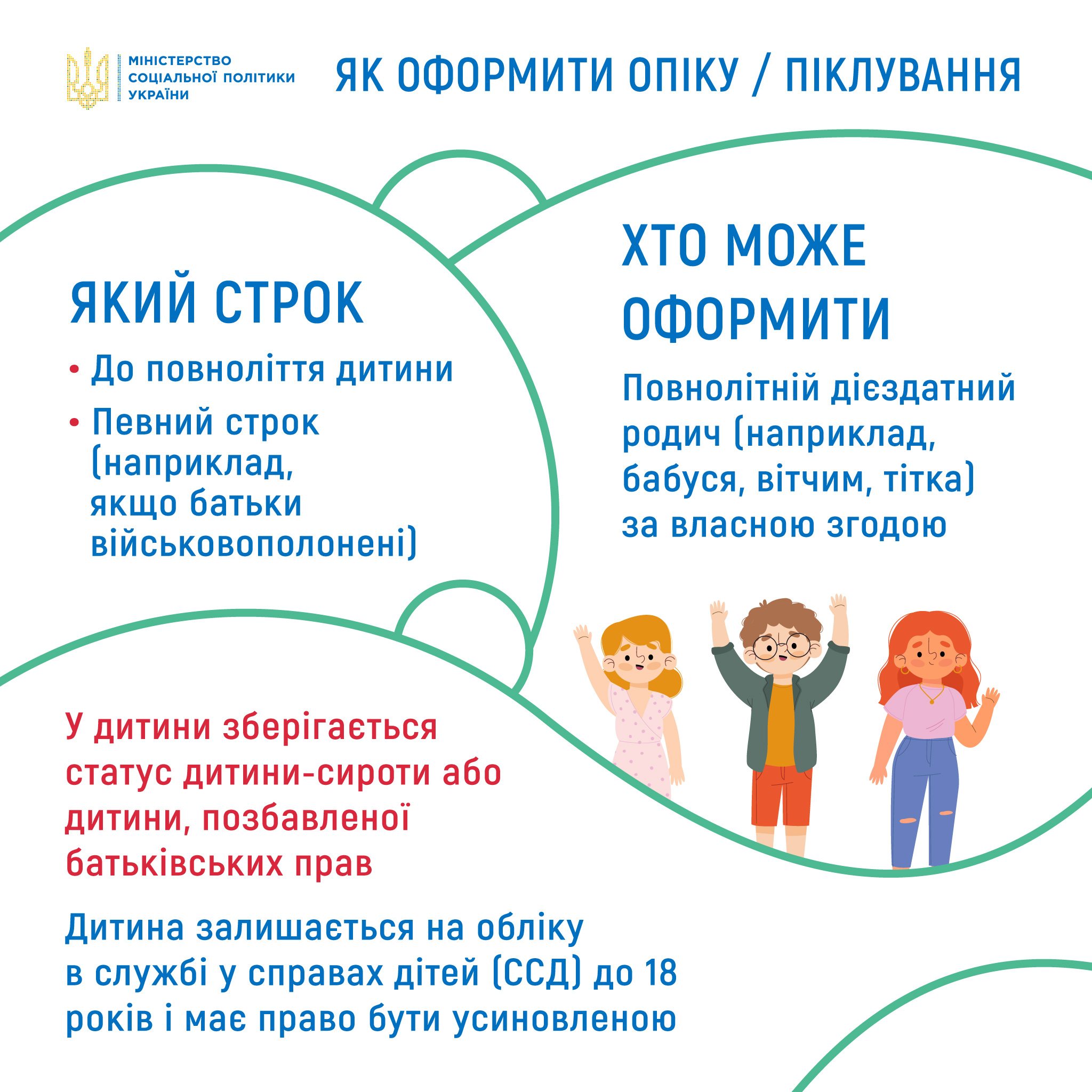 МІНІСТЕРСТВО СОЦІАЛЬНОЇ ПОЛІТИКИ УКРАЇНИ

ЯК ОФОРМИТИ ОПІКУ / ПІКЛУВАННЯ

ЯКИЙ СТРОК

• До повноліття дитини

• Певний строк (наприклад, якщо батьки військовополонені)

ХТО МОЖЕ ОФОРМИТИ

Повнолітній дієздатний родич (наприклад, бабуся, вітчим, тітка) за власною згодою

У дитини зберігається статус дитини-сироти або дитини, позбавленої батьківських прав

Дитина залишається на обліку в службі у справах дітей (ССД) до 18 років і має право бути усиновленою